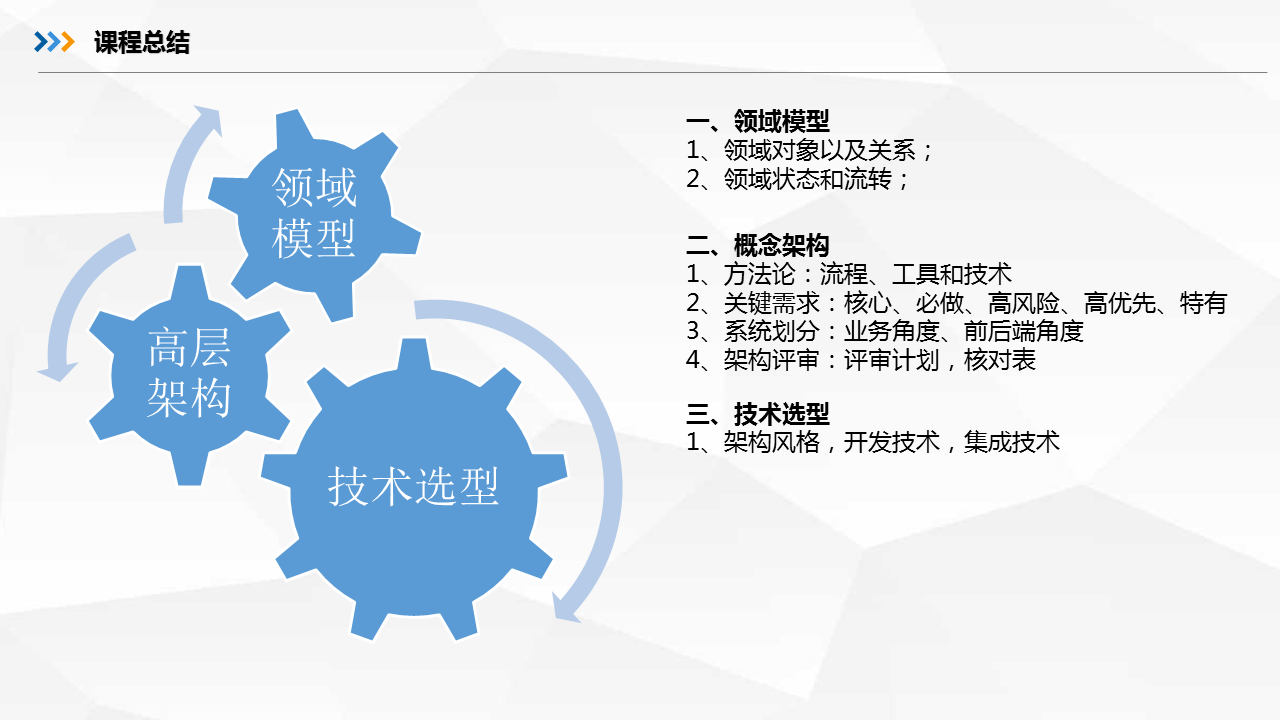 课程总结

领域模型

高层架构

技术选型

一、领域模型
1、领域对象以及关系；
2、领域状态和流转；

二、概念架构
1、方法论：流程、工具和技术
2、关键需求：核心、必做、高风险、高优先、特有
3、系统划分：业务角度、前后端角度
4、架构评审：评审计划，核对表

三、技术选型
1、架构风格，开发技术，集成技术